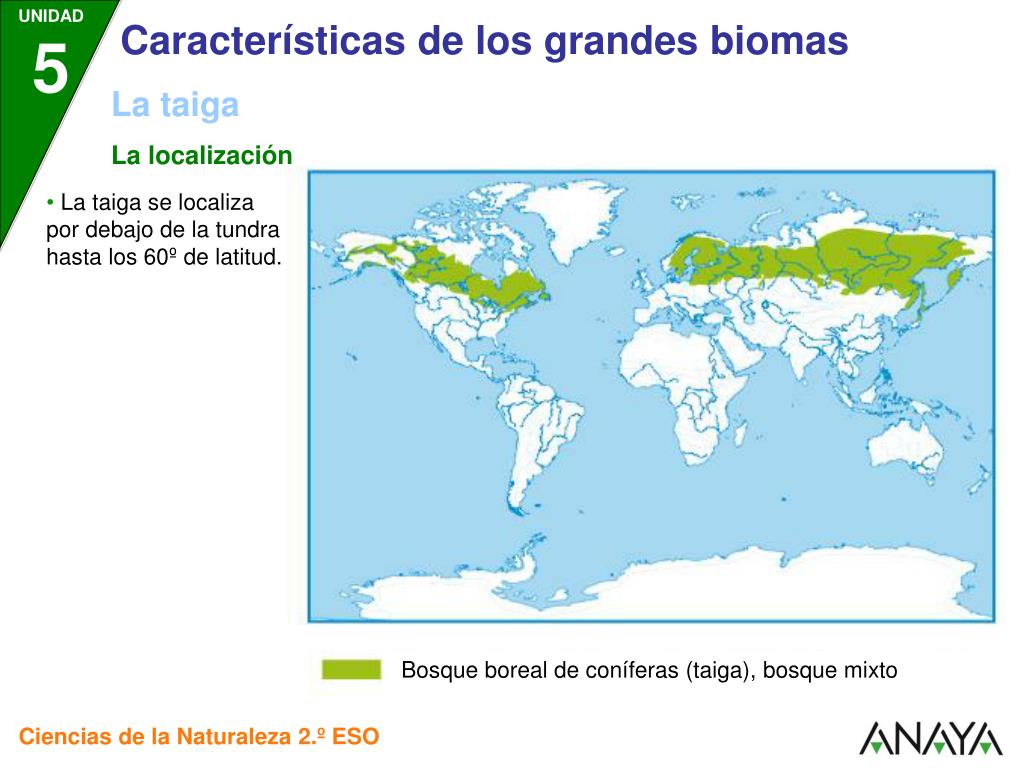 UNIDAD
5

Características de los grandes biomas

La taiga

La localización

• La taiga se localiza por debajo de la tundra hasta los 60º de latitud.

Bosque boreal de coníferas (taiga), bosque mixto

Ciencias de la Naturaleza 2.º ESO

ANAYA